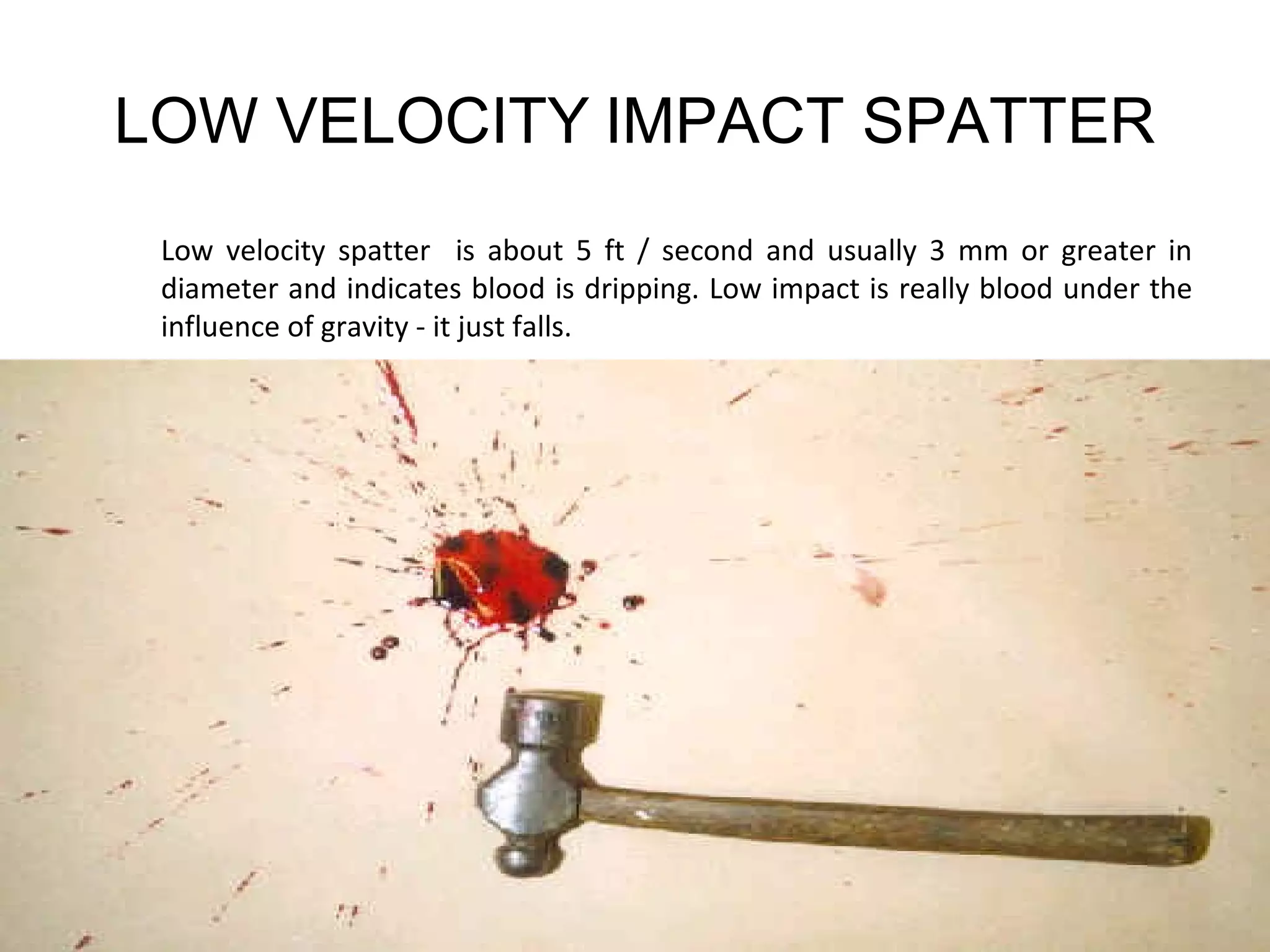 LOW VELOCITY IMPACT SPATTER

Low velocity spatter is about 5 ft / second and usually 3 mm or greater in diameter and indicates blood is dripping. Low impact is really blood under the influence of gravity - it just falls.